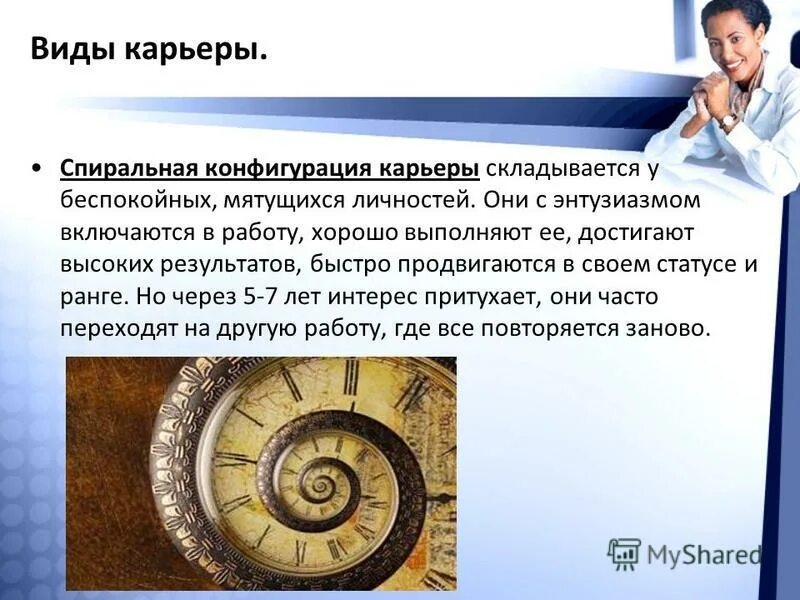 Виды карьеры.

• Спиральная конфигурация карьеры складывается у беспокойных, мятущихся личностей. Они с энтузиазмом включаются в работу, хорошо выполняют ее, достигают высоких результатов, быстро продвигаются в своем статусе и ранге. Но через 5-7 лет интерес притухает, они часто переходят на другую работу, где все повторяется заново.

MyShared